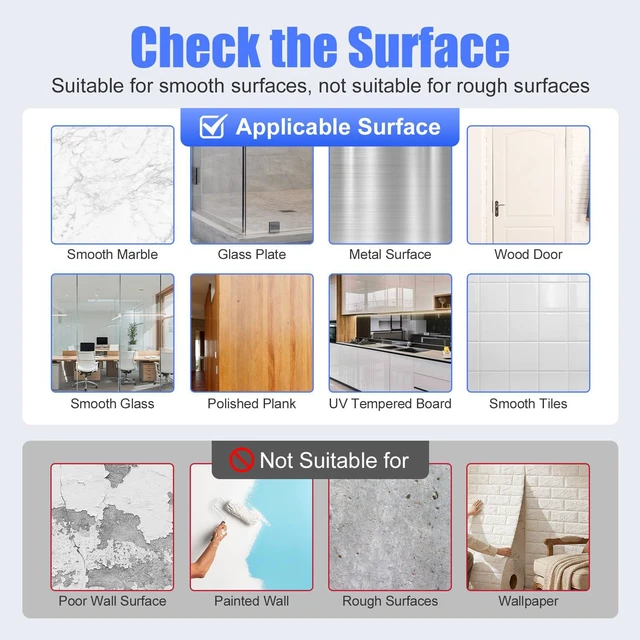 Check the Surface

Suitable for smooth surfaces, not suitable for rough surfaces

Applicable Surface

Smooth Marble

Glass Plate

Metal Surface

Wood Door

Smooth Glass

Polished Plank

UV Tempered Board

Smooth Tiles

Not Suitable for

Poor Wall Surface

Painted Wall

Rough Surfaces

Wallpaper